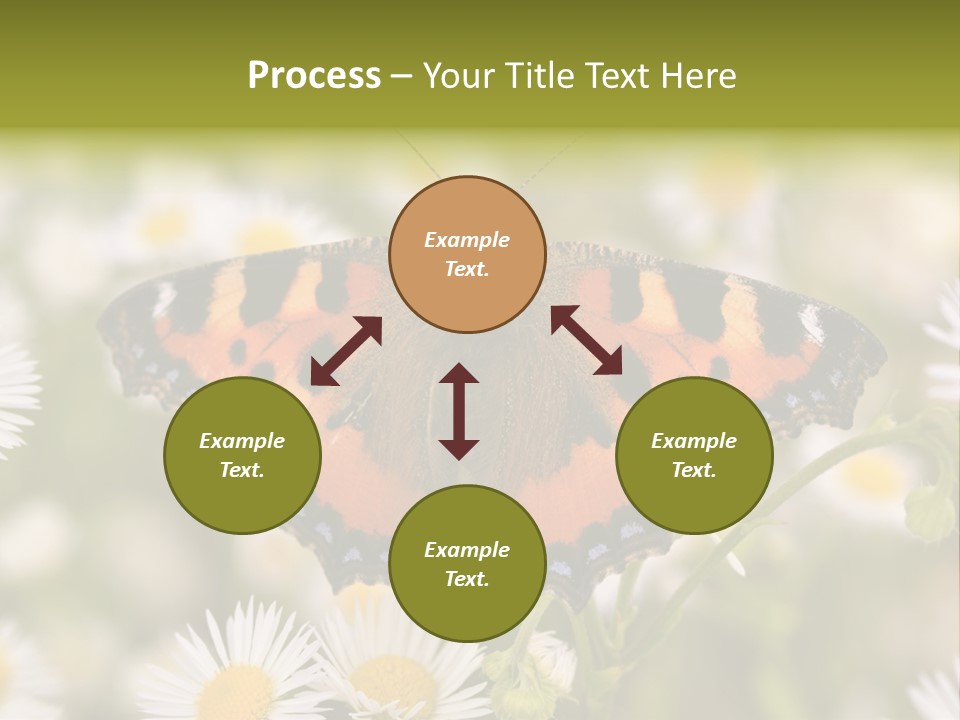 Process – Your Title Text Here

Example Text.

Example Text.

Example Text.

Example Text.